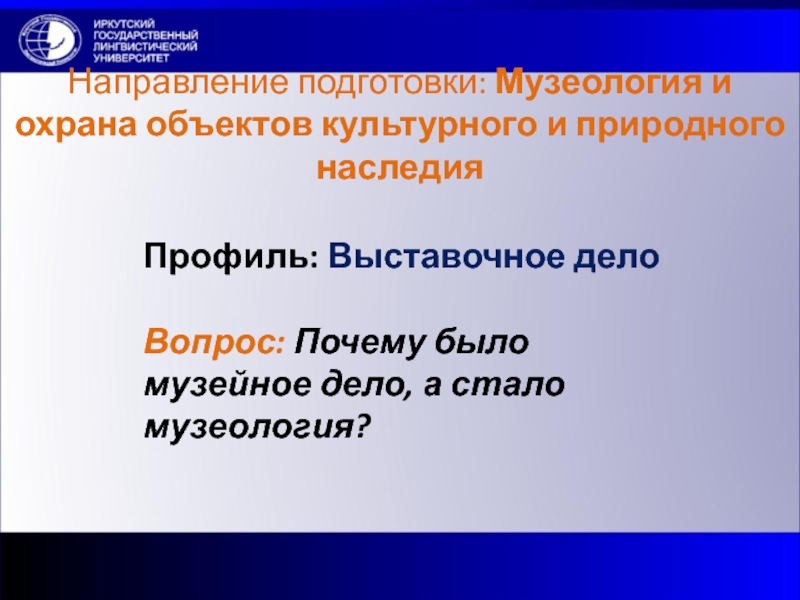 ИРКУТСКИЙ ГОСУДАРСТВЕННЫЙ ЛИНГВИСТИЧЕСКИЙ УНИВЕРСИТЕТ

Направление подготовки: Музеология и охрана объектов культурного и природного наследия

Профиль: Выставочное дело

Вопрос: Почему было музейное дело, а стало музеология?